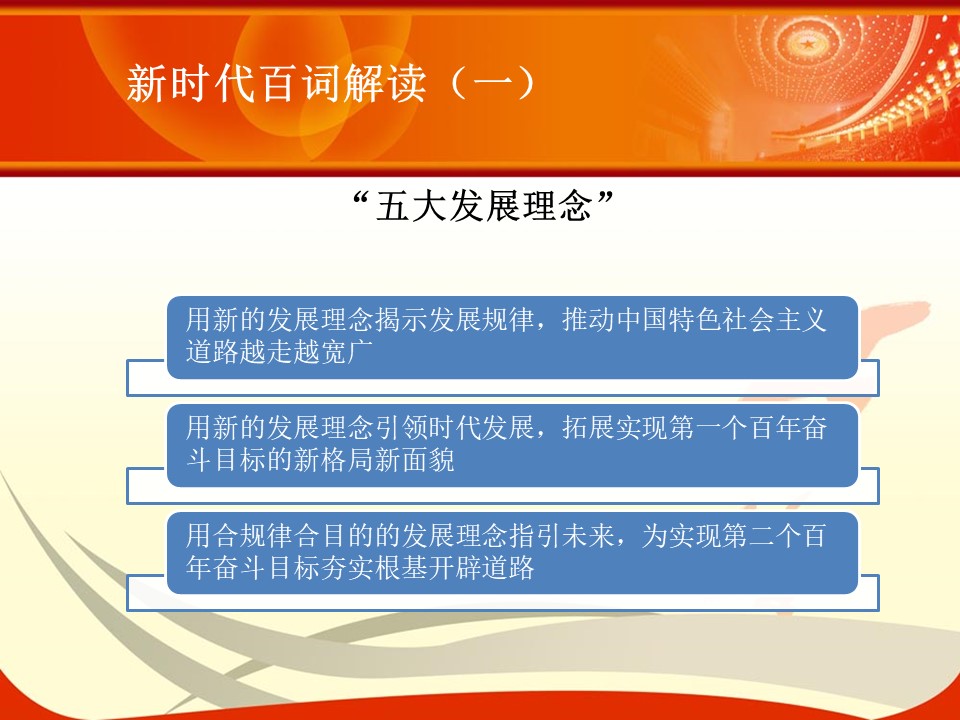 新时代百词解读（一）

“五大发展理念”

用新的发展理念揭示发展规律，推动中国特色社会主义道路越走越宽广

用新的发展理念引领时代发展，拓展实现第一个百年奋斗目标的新格局新面貌

用合规律合目的的发展理念指引未来，为实现第二个百年奋斗目标夯实根基开辟道路